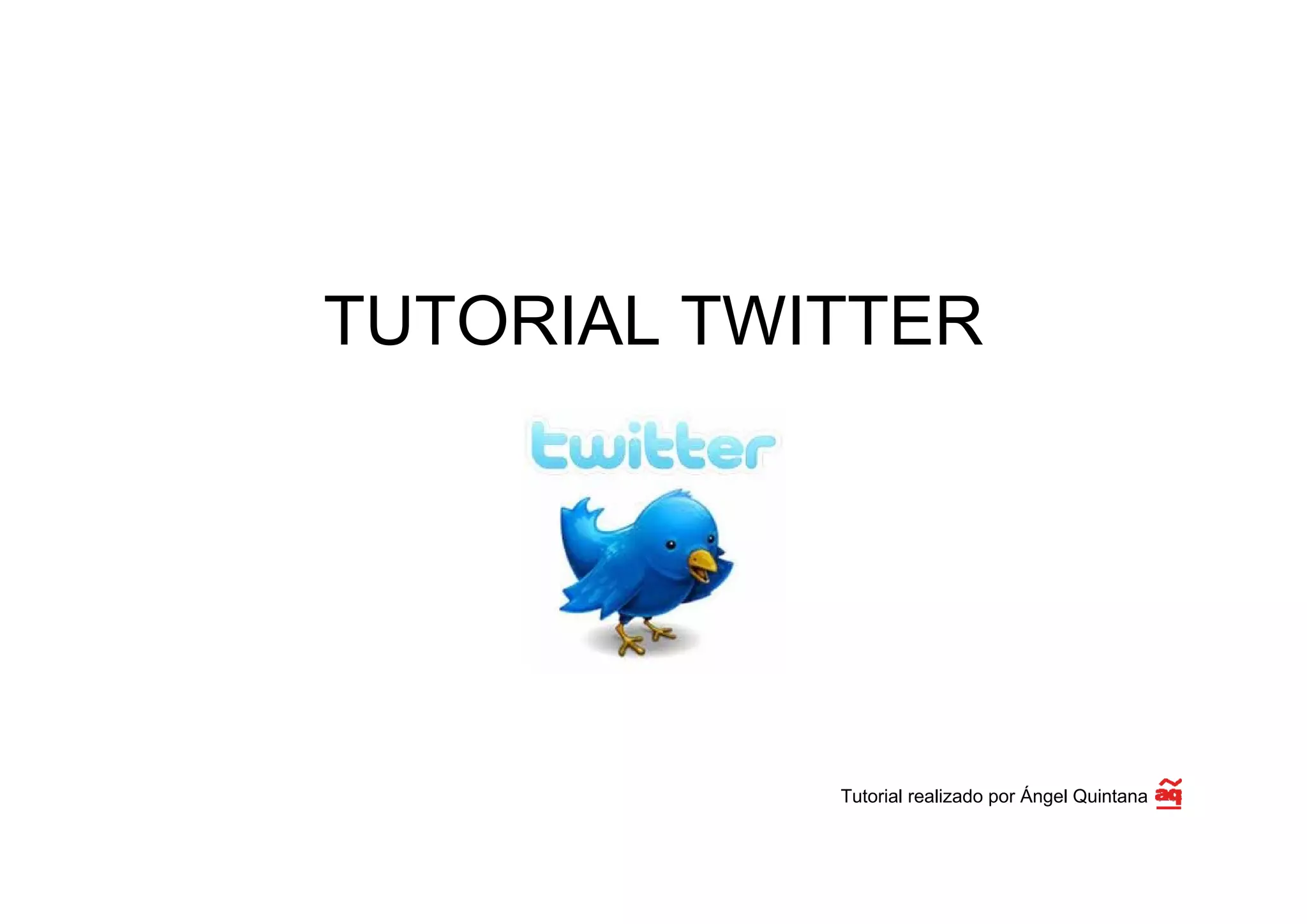 TUTORIAL TWITTER

twitter

Tutorial realizado por Ángel Quintana aq